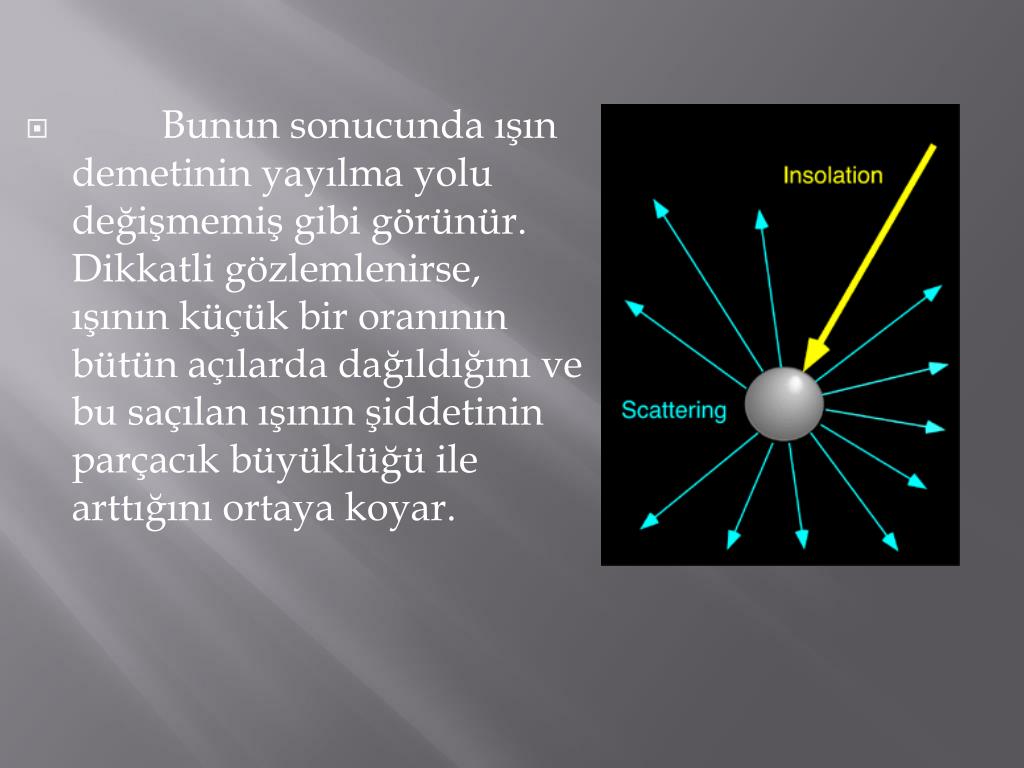 Bunun sonucunda ışın demetinin yayılma yolu değişmemiş gibi görünür. Dikkatli gözlemlenirse, ışının küçük bir oranının bütün açılarda dağıldığını ve bu saçılan ışının şiddetinin parçacık büyüklüğü ile arttığını ortaya koyar.

Insolation

Scattering